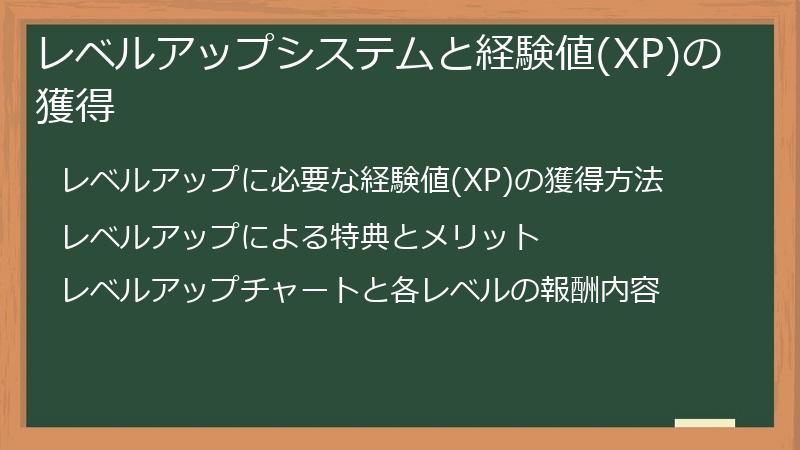 レベルアップシステムと経験値(XP)の獲得

レベルアップに必要な経験値(XP)の獲得方法

レベルアップによる特典とメリット

レベルアップチャートと各レベルの報酬内容